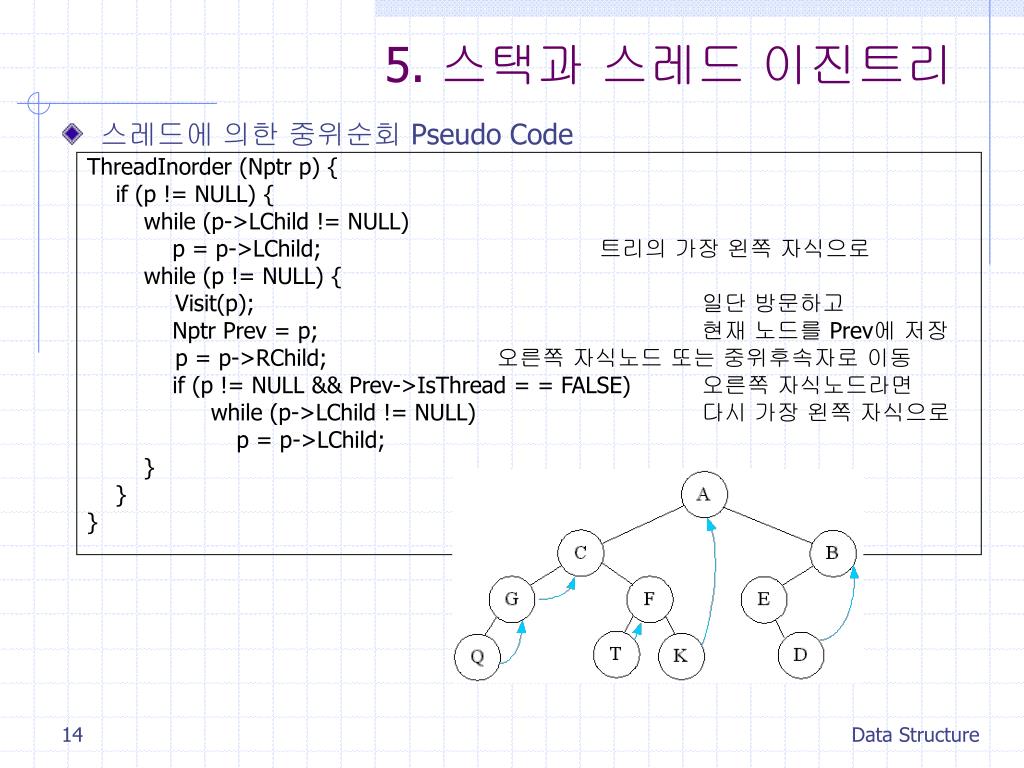 5. 스택과 스레드 이진트리

스레드에 의한 중위순회 Pseudo Code

ThreadInorder (Nptr p) {
if (p != NULL) {
while (p->LChild != NULL)
p = p->LChild; 트리의 가장 왼쪽 자식으로
while (p != NULL) {
Visit(p); 일단 방문하고
Nptr Prev = p; 현재 노드를 Prev에 저장
p = p->RChild; 오른쪽 자식노드 또는 중위후속자로 이동
if (p != NULL && Prev->IsThread = = FALSE) 오른쪽 자식노드라면
while (p->LChild != NULL) 다시 가장 왼쪽 자식으로
p = p->LChild;
}
}
}

A
C
B
G
F
E
Q
T
K
D

14

Data Structure